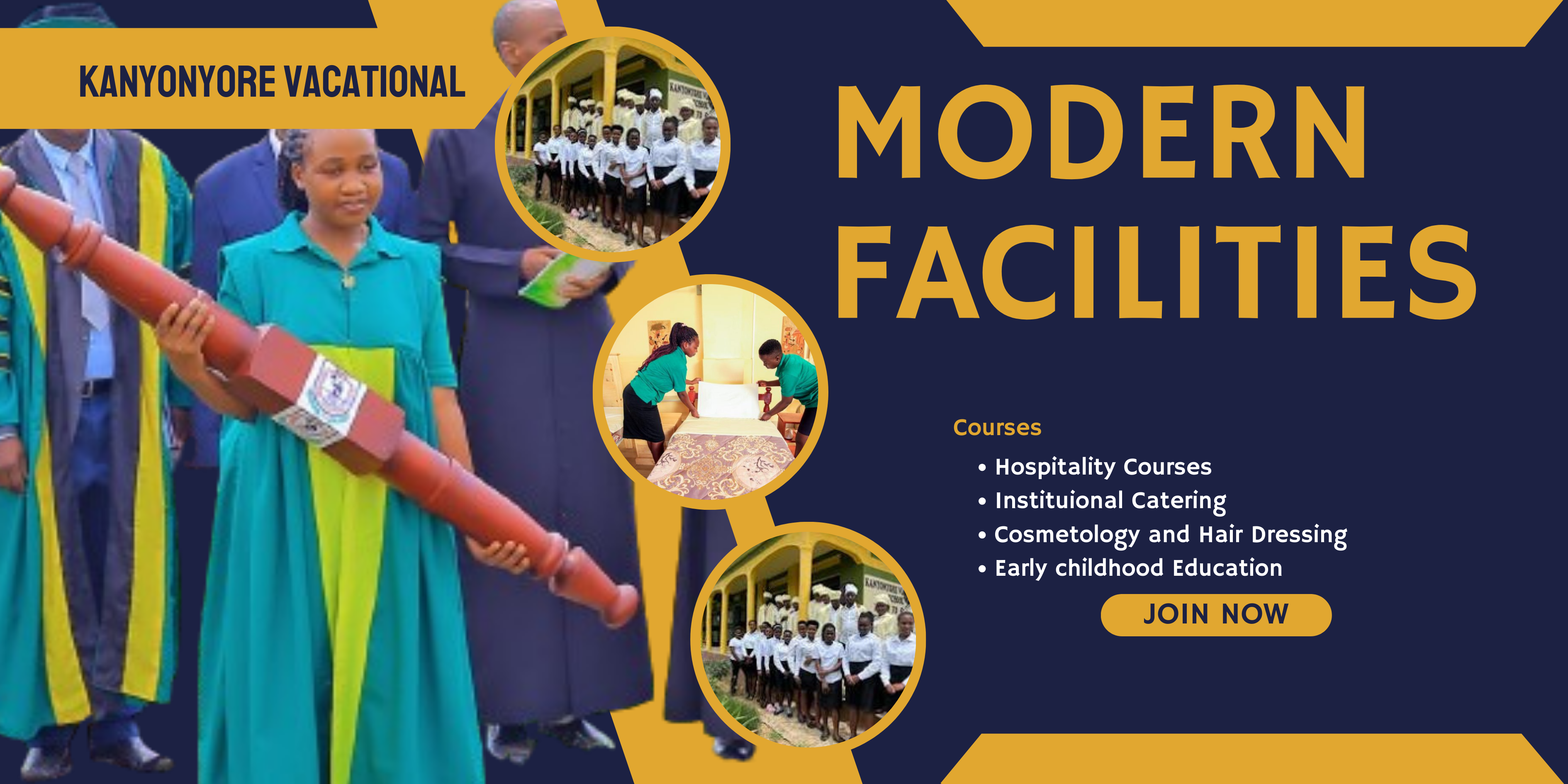 KANYONYORE VACATIONAL

MODERN FACILITIES

Courses

• Hospitality Courses
• Instituional Catering
• Cosmetology and Hair Dressing
• Early childhood Education

JOIN NOW